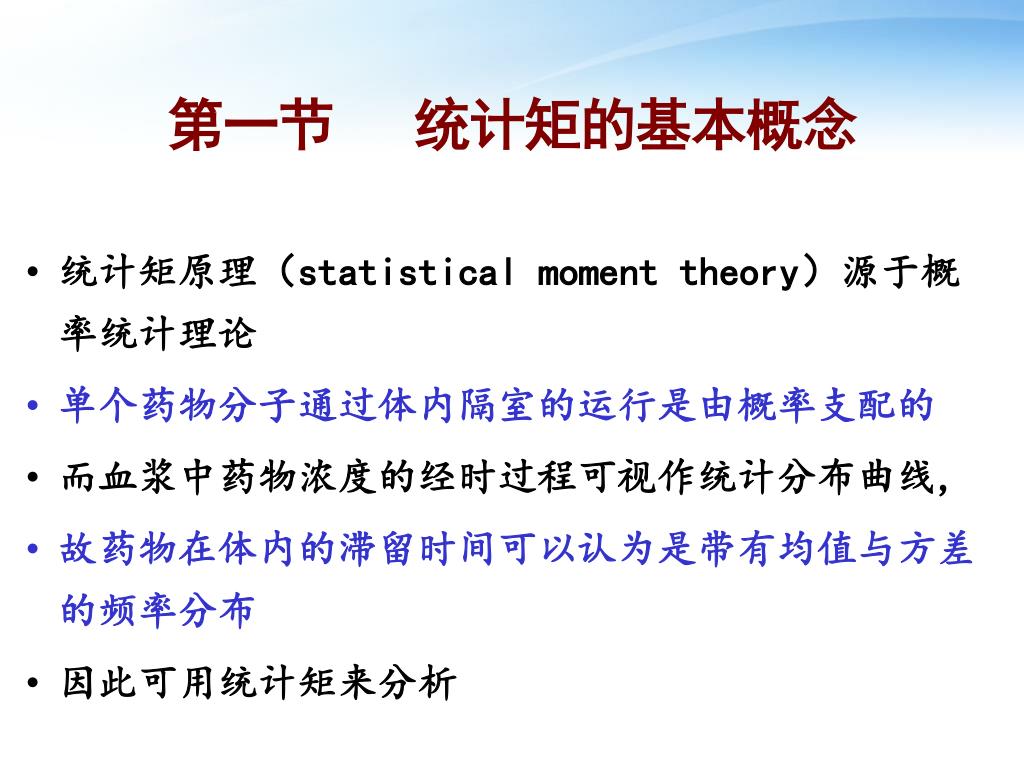 第一节　统计矩的基本概念

• 统计矩原理（statistical moment theory）源于概率统计理论

• 单个药物分子通过体内隔室的运行是由概率支配的

• 而血浆中药物浓度的经时过程可视作统计分布曲线，

• 故药物在体内的滞留时间可以认为是带有均值与方差的频率分布

• 因此可用统计矩来分析